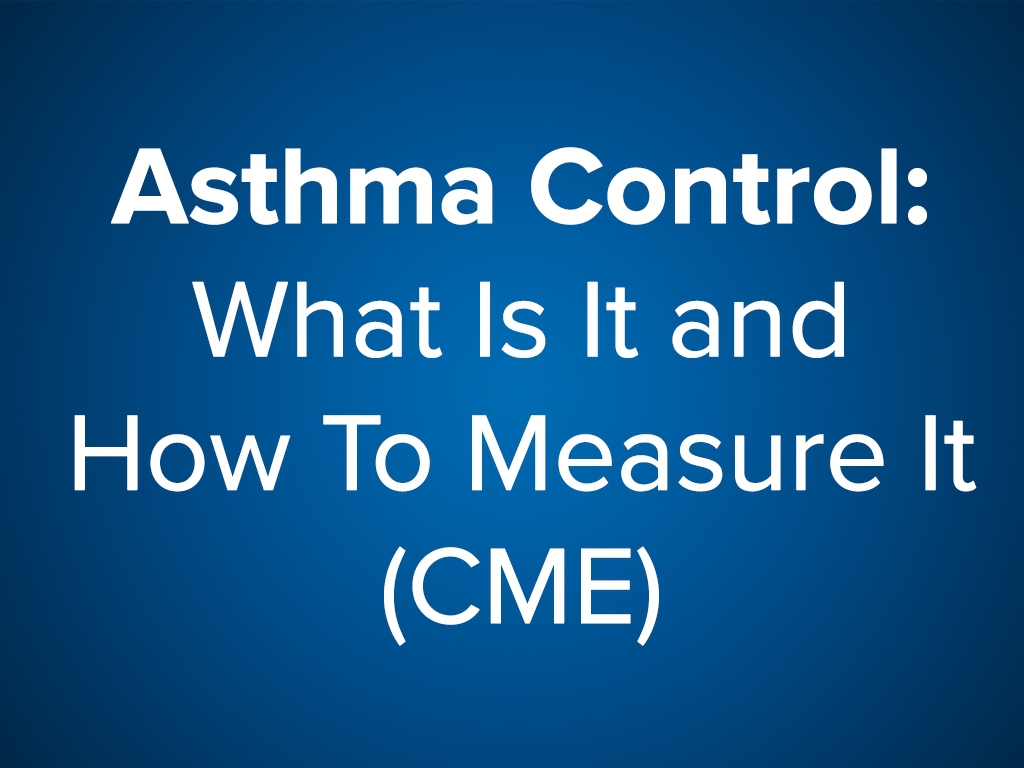 Asthma Control:
What Is It and How To Measure It (CME)